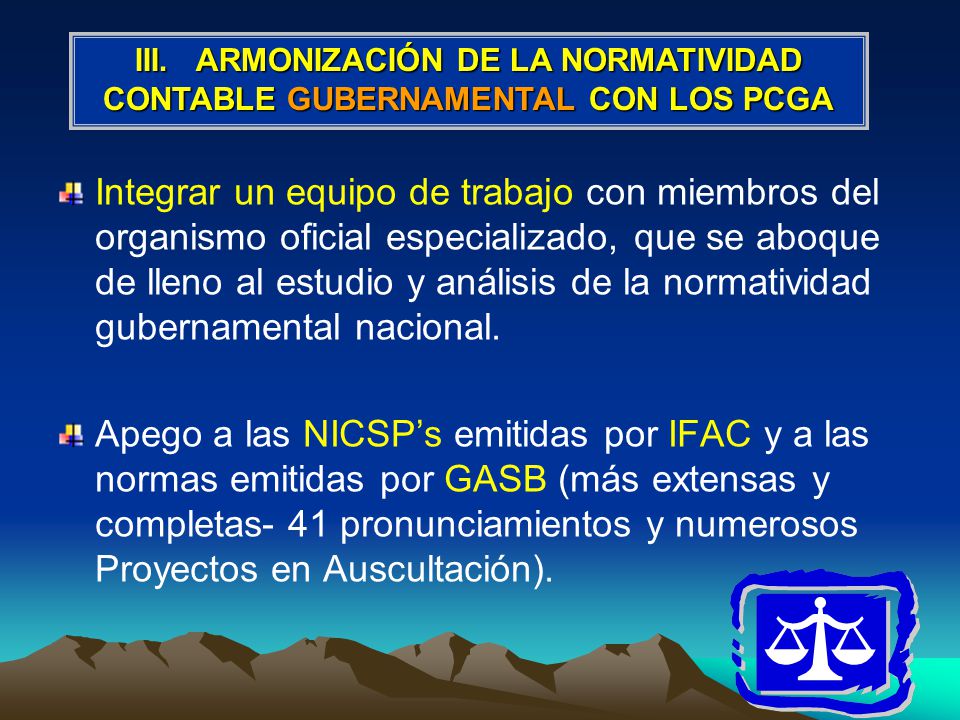 III. ARMONIZACIÓN DE LA NORMATIVIDAD CONTABLE GUBERNAMENTAL CON LOS PCGA

Integrar un equipo de trabajo con miembros del organismo oficial especializado, que se aboque de lleno al estudio y análisis de la normatividad gubernamental nacional.

Apego a las NICSP’s emitidas por IFAC y a las normas emitidas por GASB (más extensas y completas- 41 pronunciamientos y numerosos Proyectos en Auscultación).